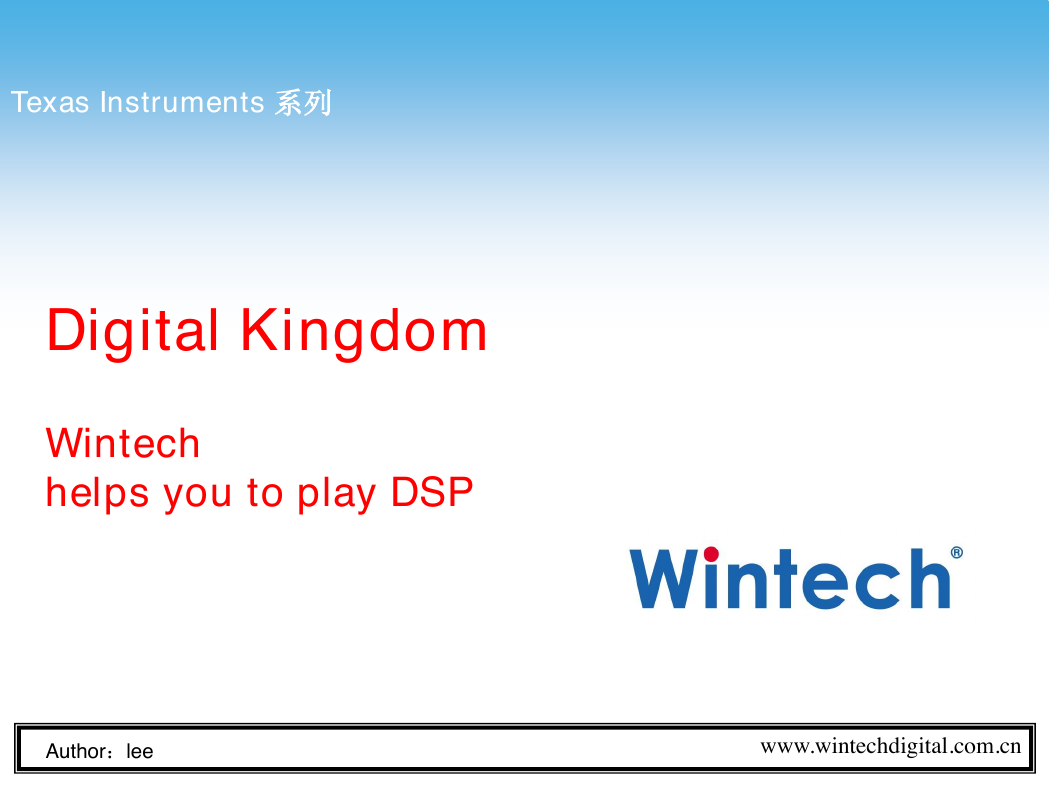 Texas Instruments 系列

Digital Kingdom

Wintech
helps you to play DSP

Wintech®

Author：lee

www.wintechdigital.com.cn